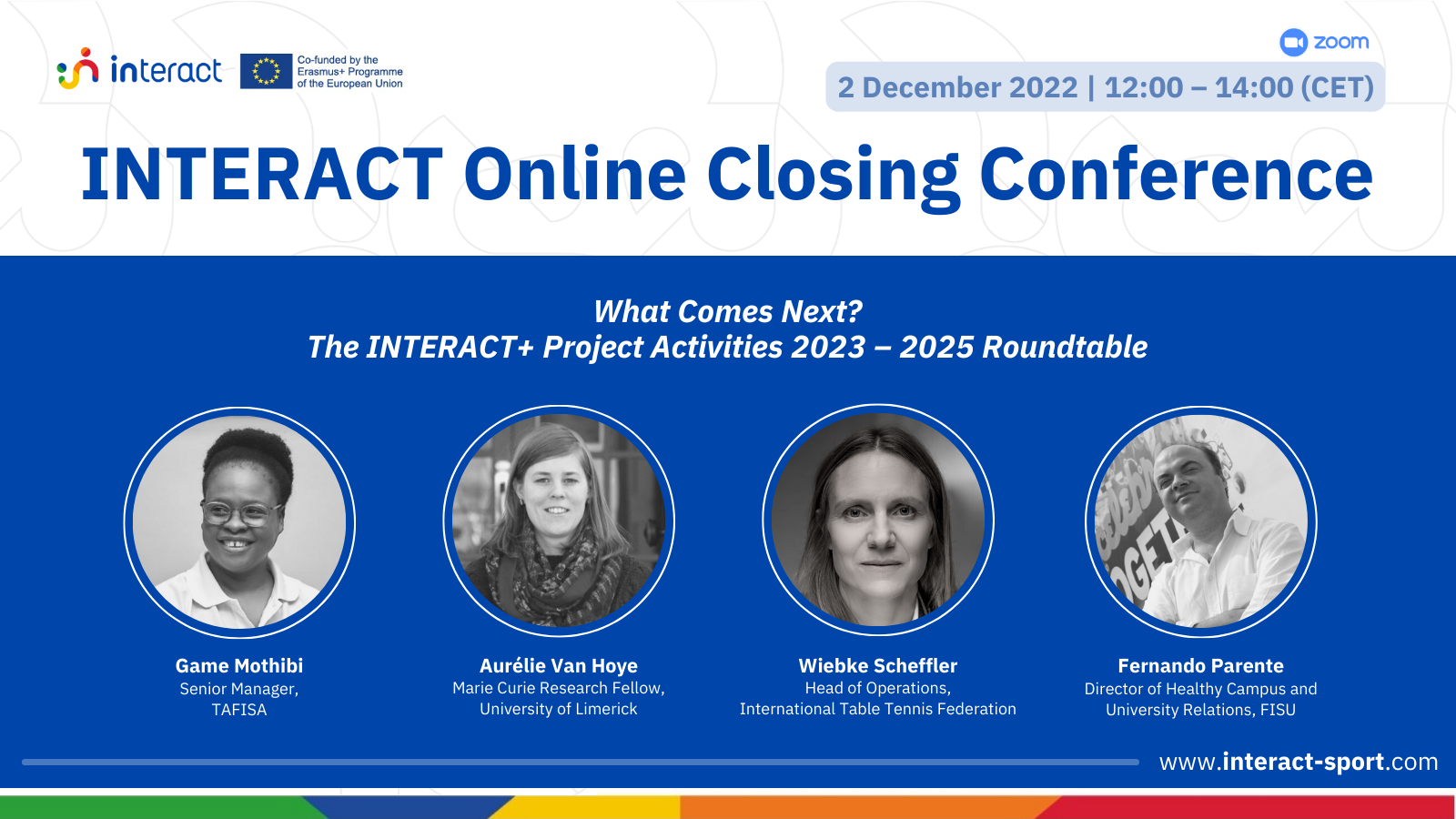 interact

Co-funded by the Erasmus+ Programme of the European Union

zoom

2 December 2022 | 12:00 – 14:00 (CET)

INTERACT Online Closing Conference

What Comes Next?
The INTERACT+ Project Activities 2023 – 2025 Roundtable

Game Mothibi
Senior Manager,
TAFISA

Aurélie Van Hoye
Marie Curie Research Fellow,
University of Limerick

Wiebke Scheffler
Head of Operations,
International Table Tennis Federation

Fernando Parente
Director of Healthy Campus and
University Relations, FISU

www.interact-sport.com